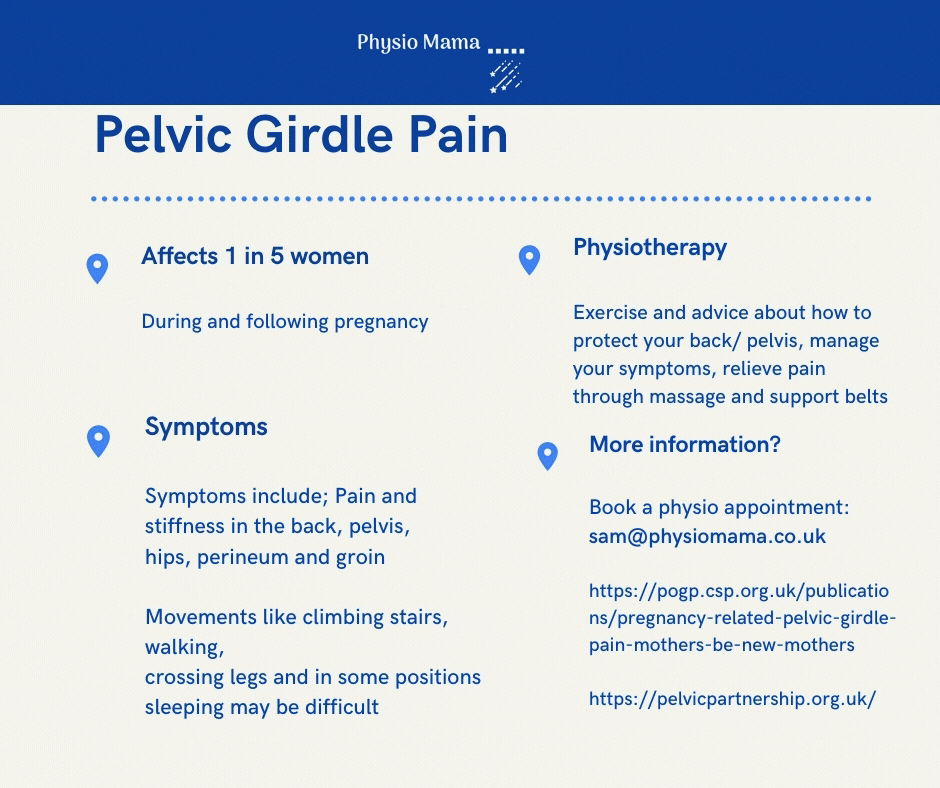 Physio Mama

Pelvic Girdle Pain

Affects 1 in 5 women

During and following pregnancy

Symptoms

Symptoms include; Pain and stiffness in the back, pelvis, hips, perineum and groin

Movements like climbing stairs, walking,
crossing legs and in some positions sleeping may be difficult

Physiotherapy

Exercise and advice about how to protect your back/ pelvis, manage your symptoms, relieve pain through massage and support belts

More information?

Book a physio appointment: sam@physiomama.co.uk

https://pogp.csp.org.uk/publications/pregnancy-related-pelvic-girdle-pain-mothers-be-new-mothers

https://pelvicpartnership.org.uk/